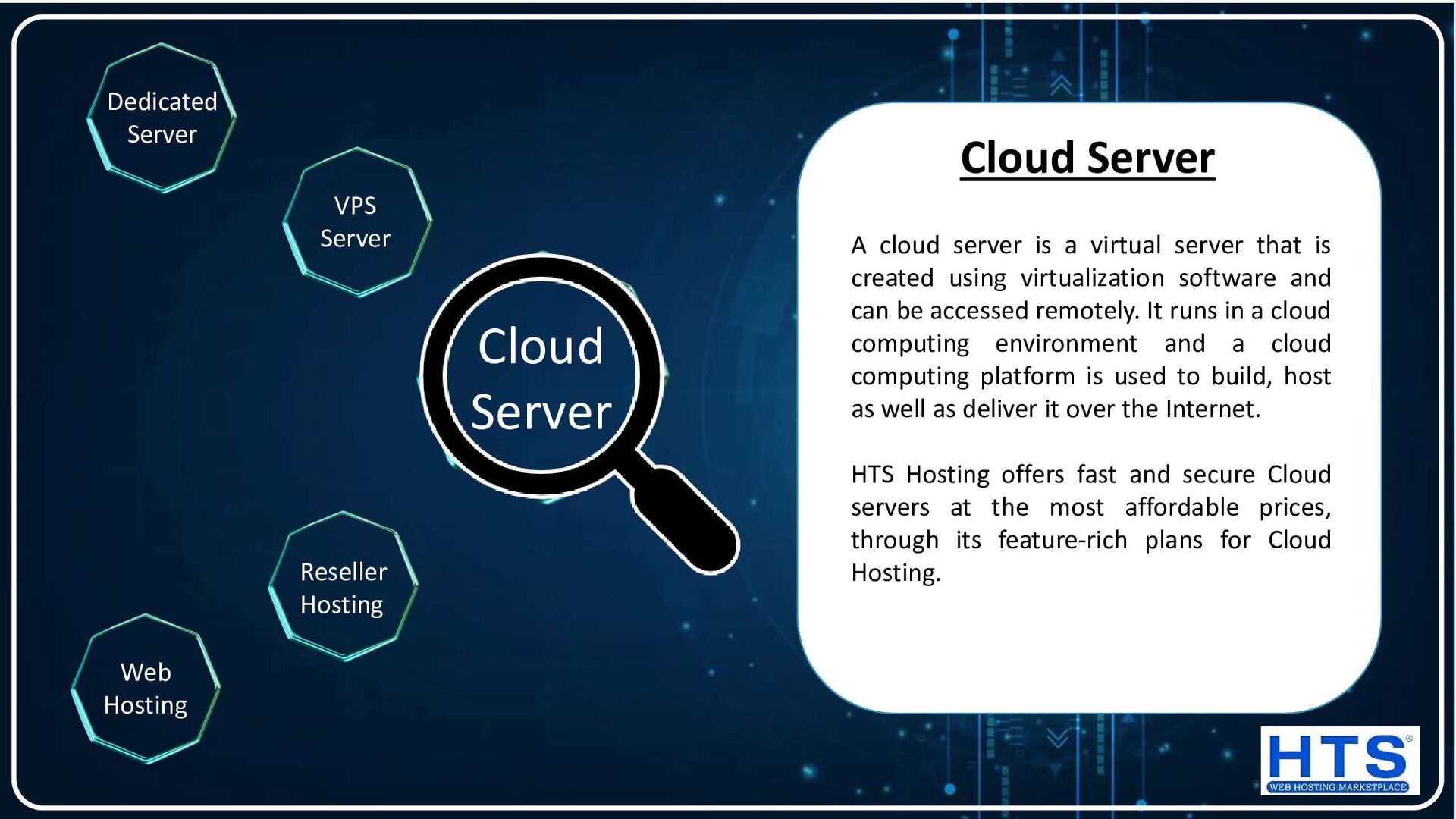 Dedicated Server

VPS Server

Cloud Server

Reseller Hosting

Web Hosting

Cloud Server

A cloud server is a virtual server that is created using virtualization software and can be accessed remotely. It runs in a cloud computing environment and a cloud computing platform is used to build, host as well as deliver it over the Internet.

HTS Hosting offers fast and secure Cloud servers at the most affordable prices, through its feature-rich plans for Cloud Hosting.

HTS®
WEB HOSTING MARKETPLACE